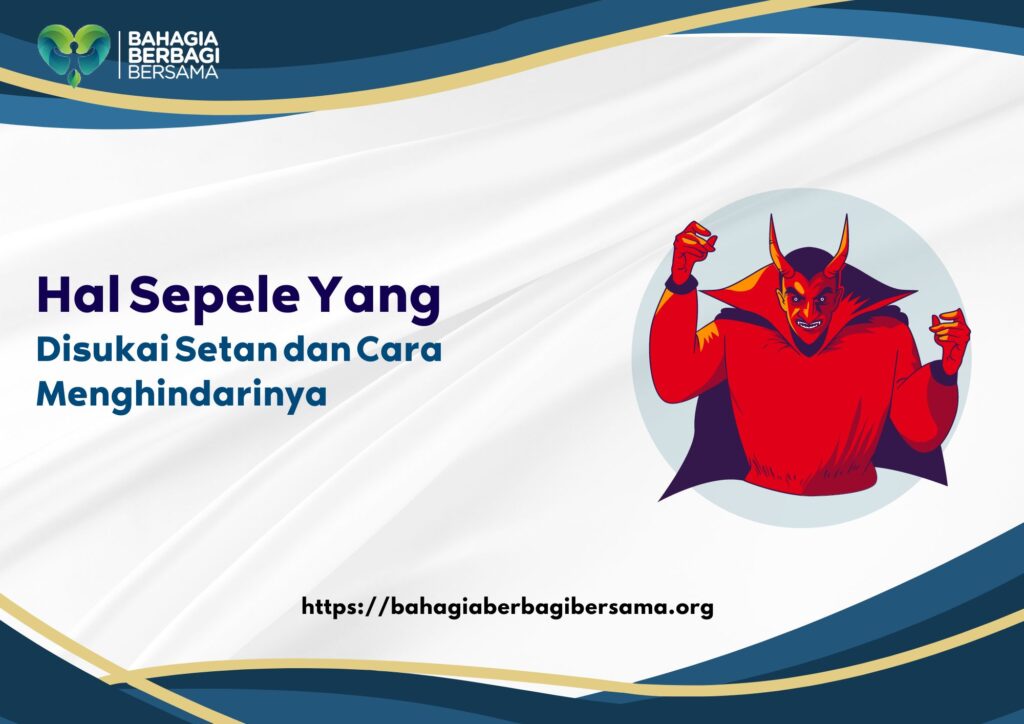 BAHAGIA BERBAGI BERSAMA

Hal Sepele Yang Disukai Setan dan Cara Menghindarinya

https://bahagiaberbagibersama.org